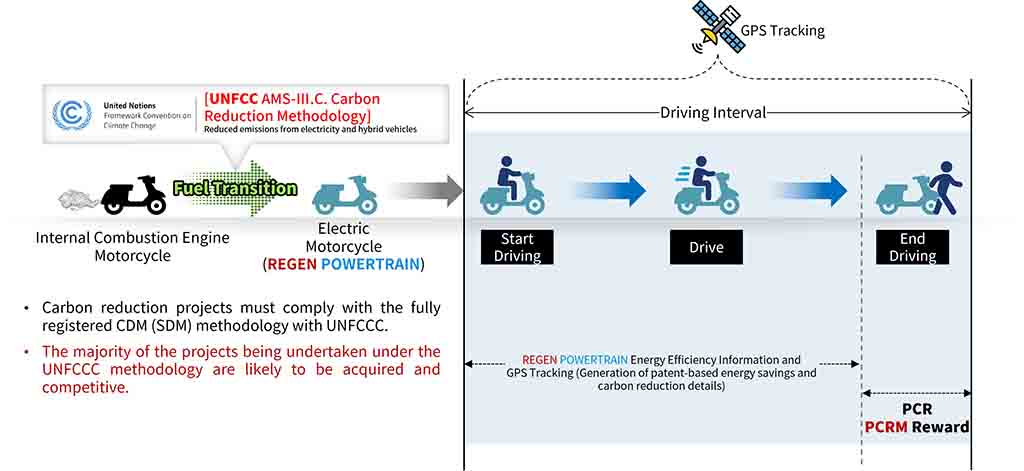 GPS Tracking

United Nations
Framework Convention on Climate Change

[UNFCC AMS-III.C. Carbon Reduction Methodology]
Reduced emissions from electricity and hybrid vehicles

Driving Interval

Fuel Transition

Internal Combustion Engine Motorcycle

Electric Motorcycle (REGEN POWERTRAIN)

Start Driving

Drive

End Driving

• Carbon reduction projects must comply with the fully registered CDM (SDM) methodology with UNFCCC.

• The majority of the projects being undertaken under the UNFCCC methodology are likely to be acquired and competitive.

REGEN POWERTRAIN Energy Efficiency Information and GPS Tracking (Generation of patent-based energy savings and carbon reduction details)

PCR
PCRM Reward